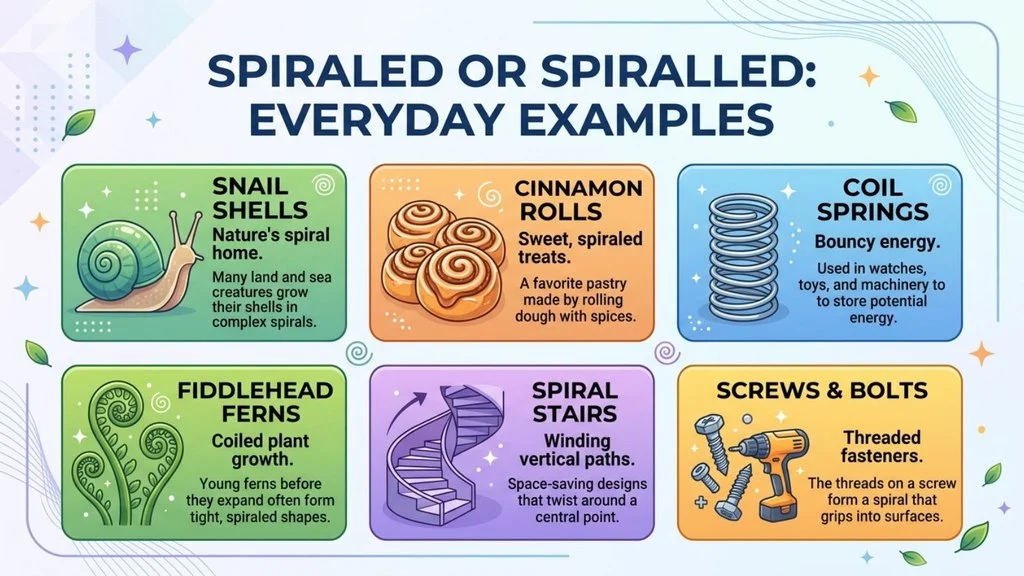 SPIRALED OR SPIRALLED: EVERYDAY EXAMPLES

SNAIL SHELLS
Nature's spiral home.
Many land and sea creatures grow their shells in complex spirals.

CINNAMON ROLLS
Sweet, spiraled treats.
A favorite pastry made by rolling dough with spices.

COIL SPRINGS
Bouncy energy.
Used in watches, toys, and machinery to to store potential energy.

FIDDLEHEAD FERNS
Coiled plant growth.
Young ferns before they expand often form tight, spiraled shapes.

SPIRAL STAIRS
Winding vertical paths.
Space-saving designs that twist around a central point.

SCREWS & BOLTS
Threaded fasteners.
The threads on a screw form a spiral that grips into surfaces.